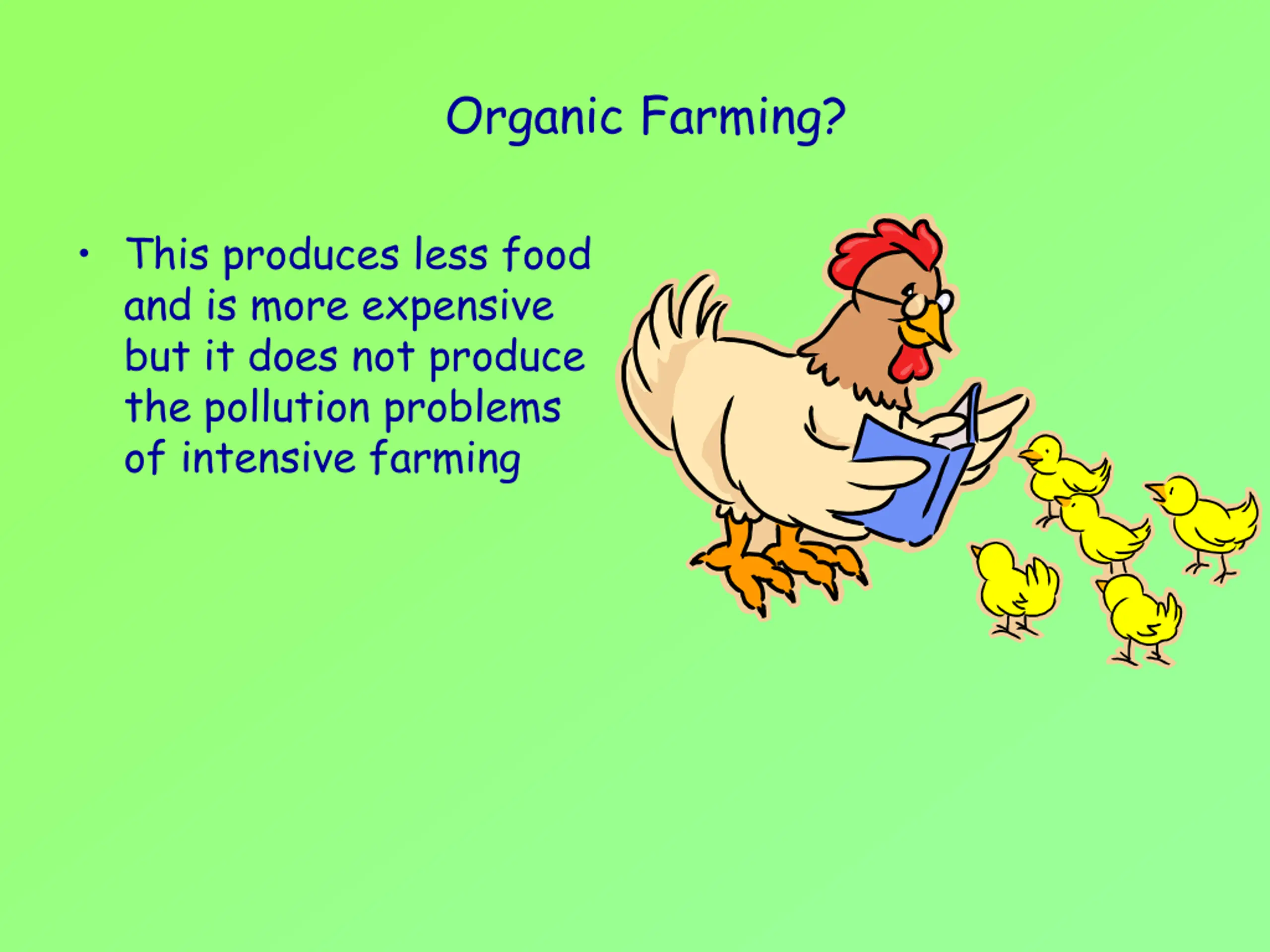 Organic Farming?

• This produces less food and is more expensive but it does not produce the pollution problems of intensive farming